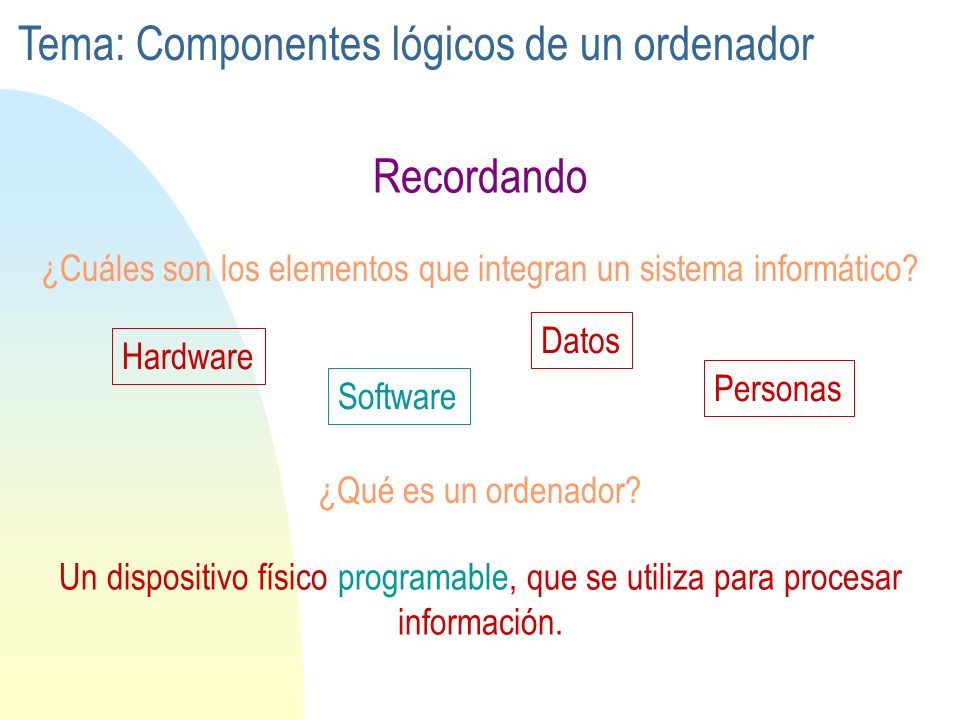 Tema: Componentes lógicos de un ordenador

Recordando

¿Cuáles son los elementos que integran un sistema informático?

Hardware

Software

Datos

Personas

¿Qué es un ordenador?

Un dispositivo físico programable, que se utiliza para procesar información.